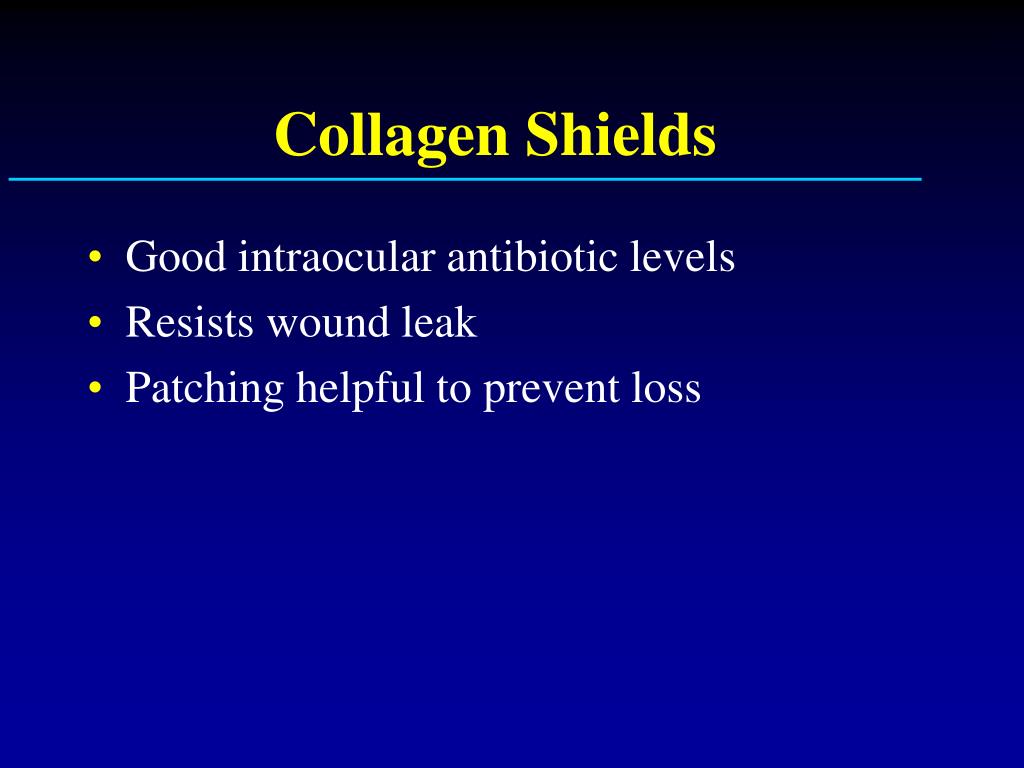 Collagen Shields

• Good intraocular antibiotic levels
• Resists wound leak
• Patching helpful to prevent loss